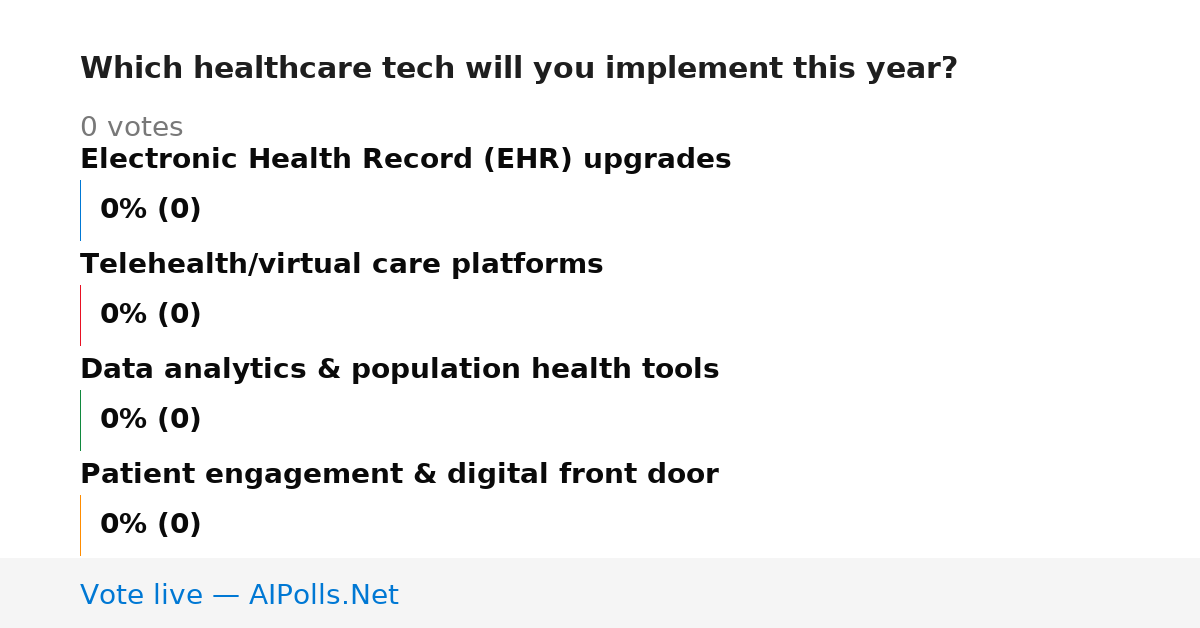 Which healthcare tech will you implement this year?

0 votes

Electronic Health Record (EHR) upgrades

0% (0)

Telehealth/virtual care platforms

0% (0)

Data analytics & population health tools

0% (0)

Patient engagement & digital front door

0% (0)

Vote live — AIPolls.Net